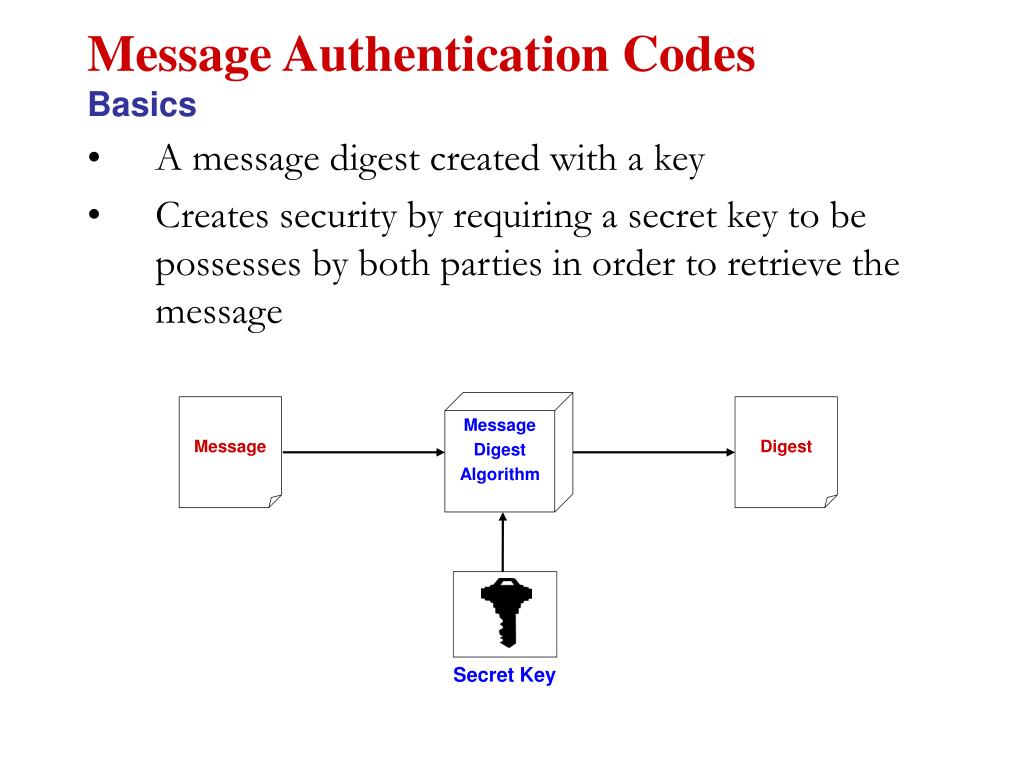 Message Authentication Codes
Basics

• A message digest created with a key
• Creates security by requiring a secret key to be possesses by both parties in order to retrieve the message

Message

Message Digest Algorithm

Digest

Secret Key